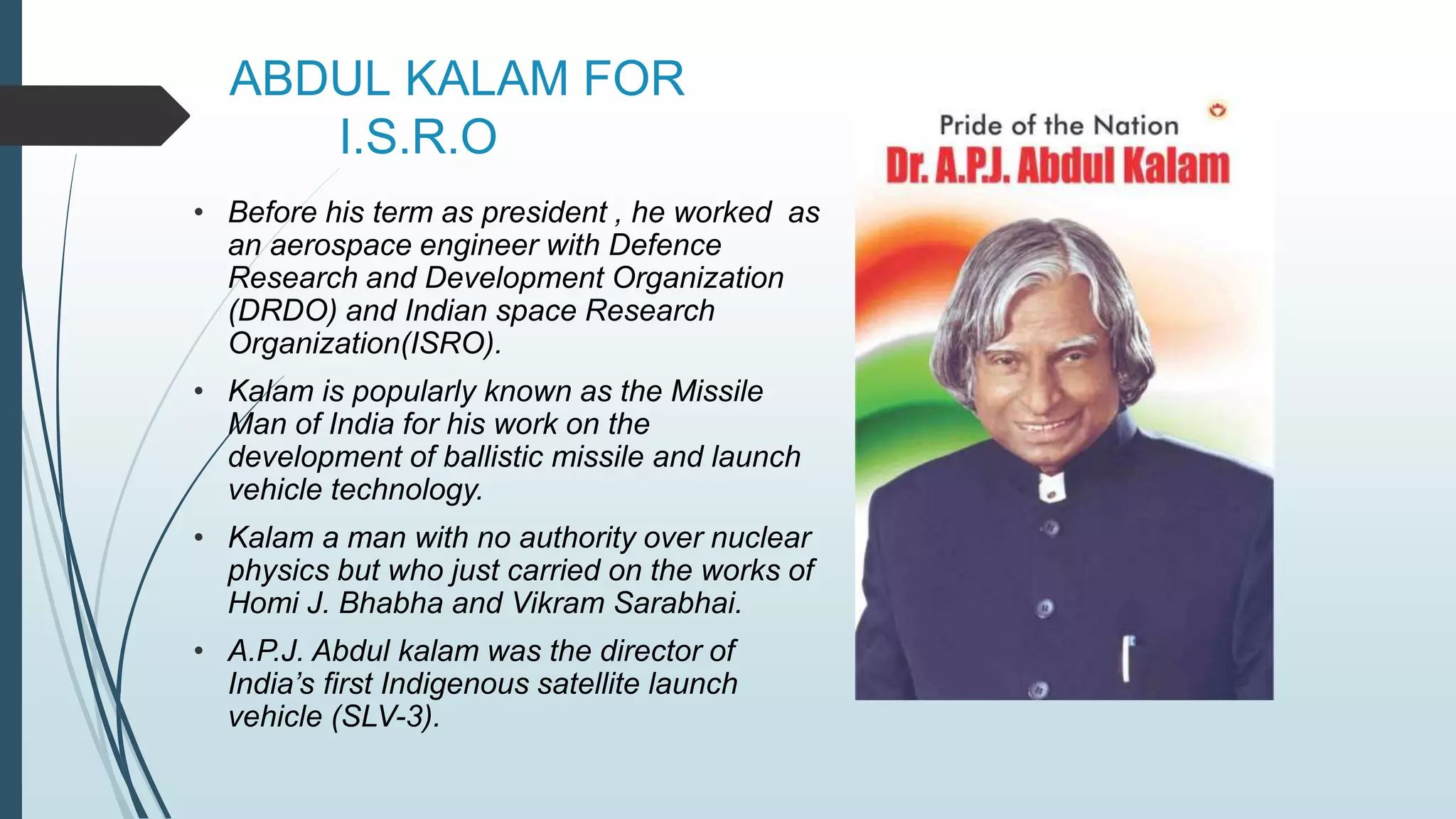 ABDUL KALAM FOR I.S.R.O

• Before his term as president , he worked as an aerospace engineer with Defence Research and Development Organization (DRDO) and Indian space Research Organization(ISRO).

• Kalam is popularly known as the Missile Man of India for his work on the development of ballistic missile and launch vehicle technology.

• Kalam a man with no authority over nuclear physics but who just carried on the works of Homi J. Bhabha and Vikram Sarabhai.

• A.P.J. Abdul kalam was the director of India's first Indigenous satellite launch vehicle (SLV-3).

Pride of the Nation
Dr. A.P.J. Abdul Kalam